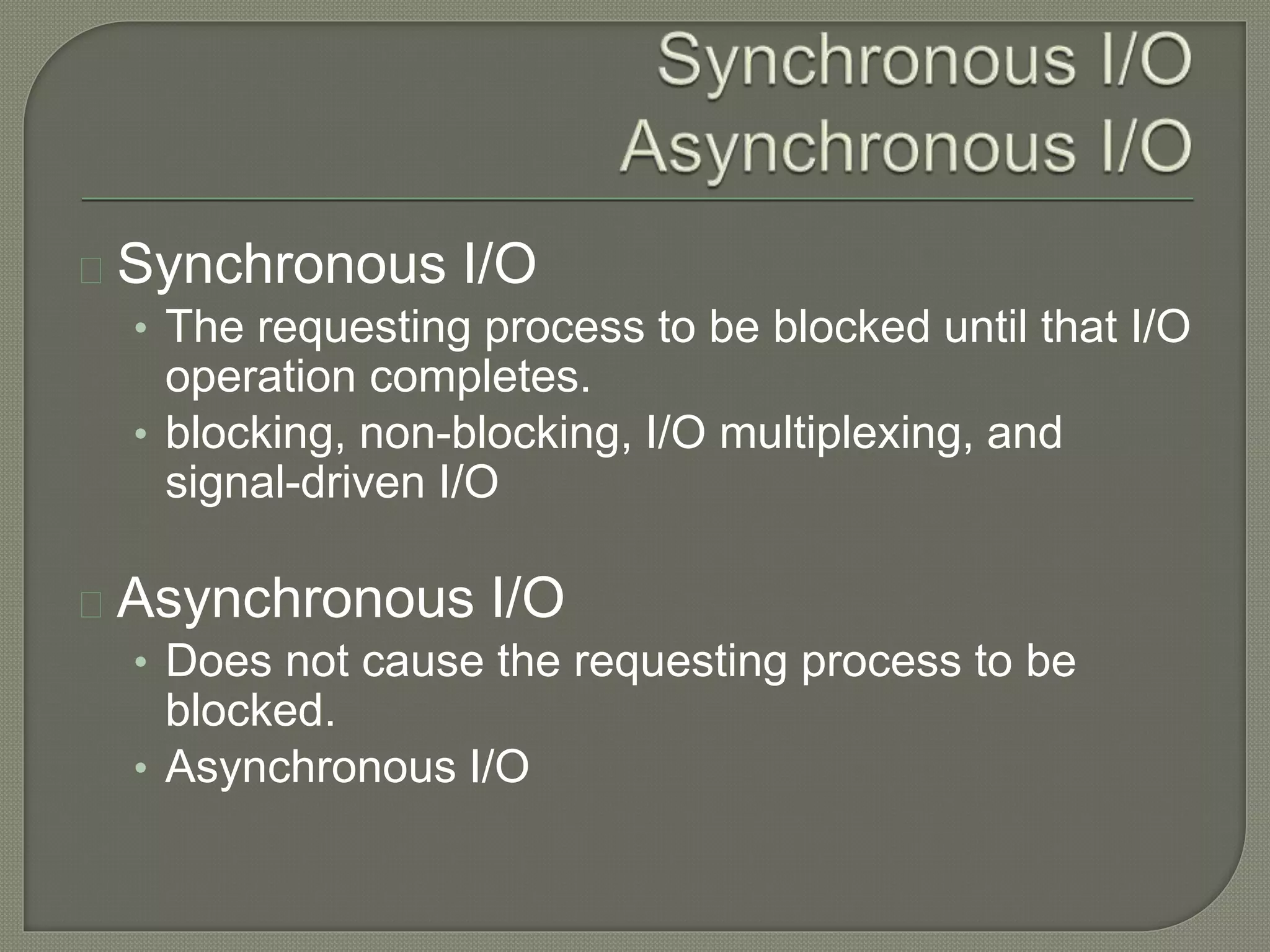 Synchronous I/O
Asynchronous I/O

Synchronous I/O

• The requesting process to be blocked until that I/O operation completes.
• blocking, non-blocking, I/O multiplexing, and signal-driven I/O

Asynchronous I/O

• Does not cause the requesting process to be blocked.
• Asynchronous I/O